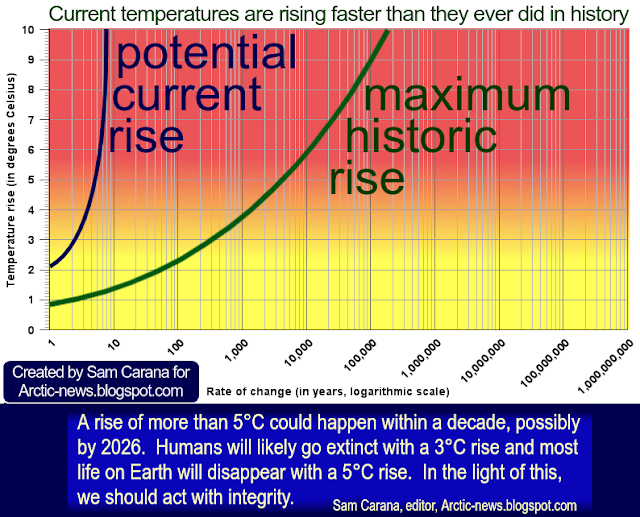 Current temperatures are rising faster than they ever did in history

Temperature rise (in degrees Celsius)

10
9
8
7
6
5
4
3
2
1
0

potential current rise

maximum historic rise

1
10
100
1,000
10,000
100,000
1,000,000
10,000,000
100,000,000
1,000,000,000

Created by Sam Carana for Arctic-news.blogspot.com

Rate of change (in years, logarithmic scale)

A rise of more than 5°C could happen within a decade, possibly by 2026. Humans will likely go extinct with a 3°C rise and most life on Earth will disappear with a 5°C rise. In the light of this, we should act with integrity.

Sam Carana, editor, Arctic-news.blogspot.com